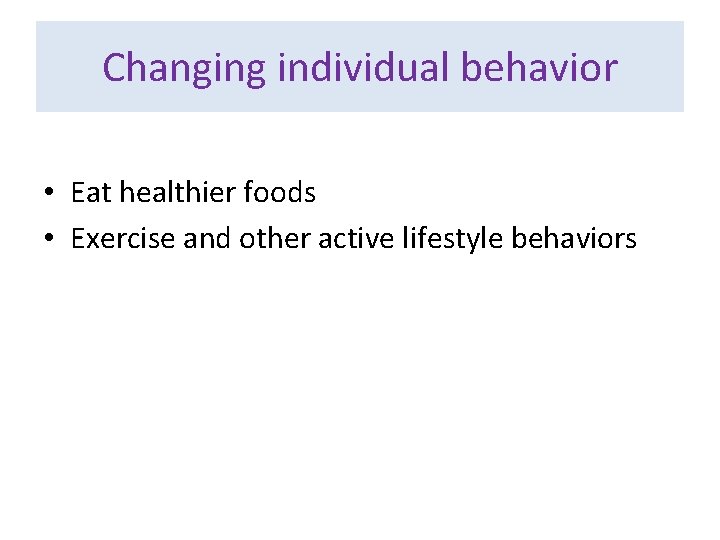 Changing individual behavior

• Eat healthier foods
• Exercise and other active lifestyle behaviors